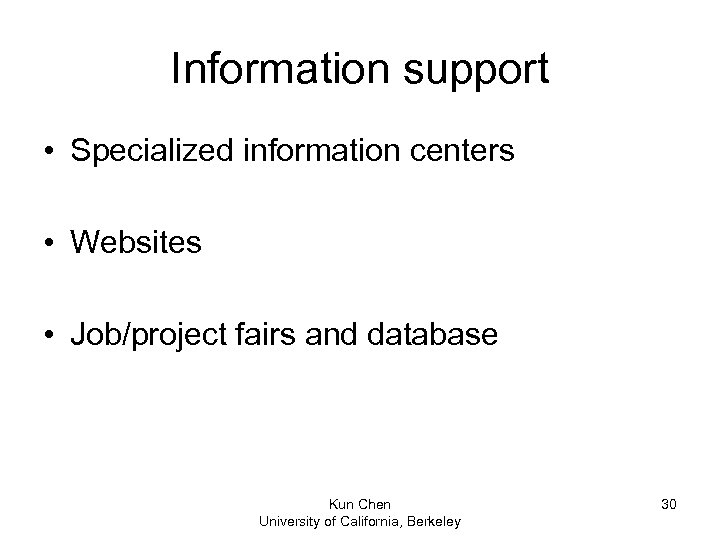 Information support

• Specialized information centers

• Websites

• Job/project fairs and database

Kun Chen
University of California, Berkeley

30